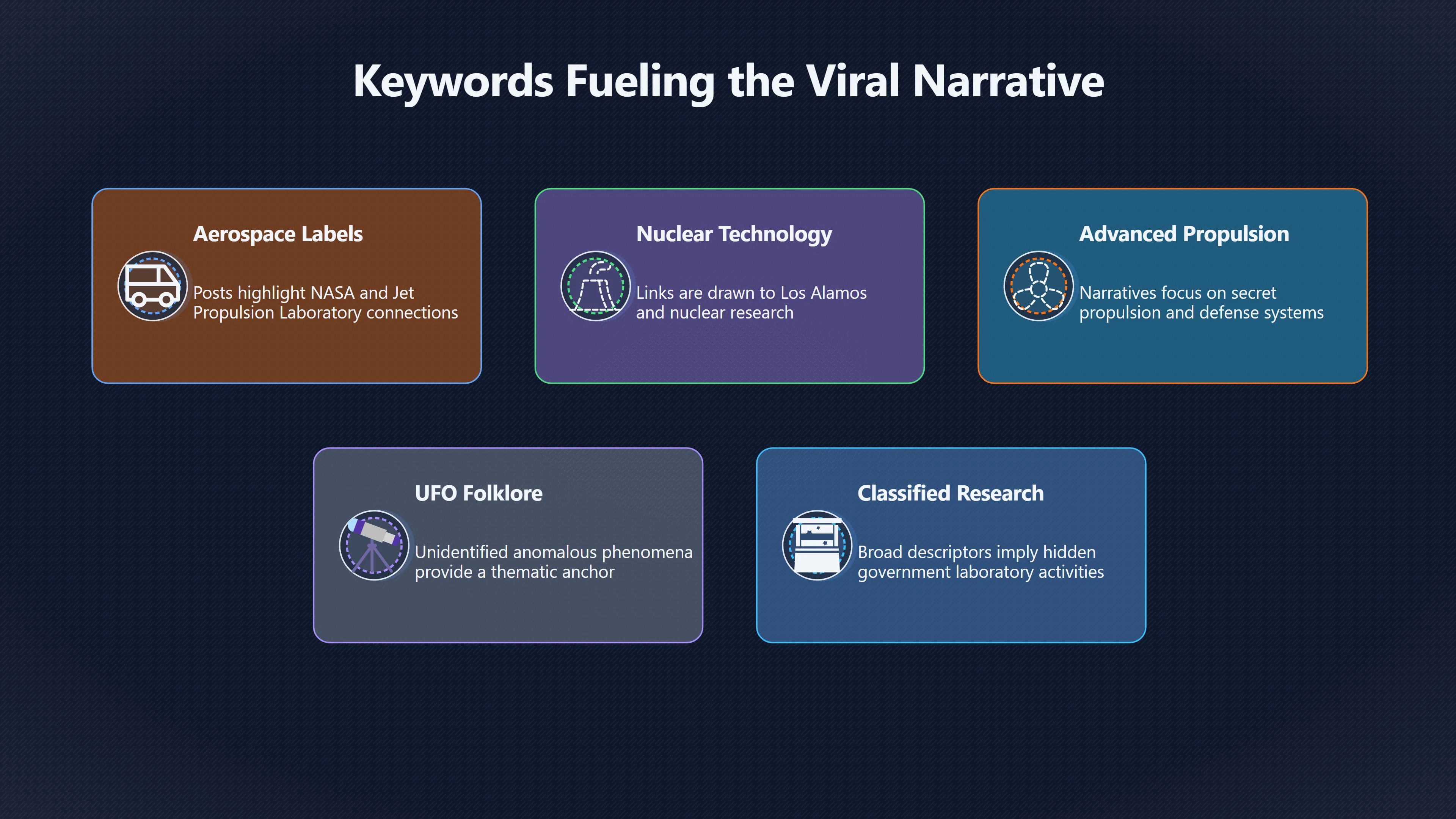 Keywords Fueling the Viral Narrative

Aerospace Labels

Posts highlight NASA and Jet Propulsion Laboratory connections

Nuclear Technology

Links are drawn to Los Alamos and nuclear research

Advanced Propulsion

Narratives focus on secret propulsion and defense systems

UFO Folklore

Unidentified anomalous phenomena provide a thematic anchor

Classified Research

Broad descriptors imply hidden government laboratory activities